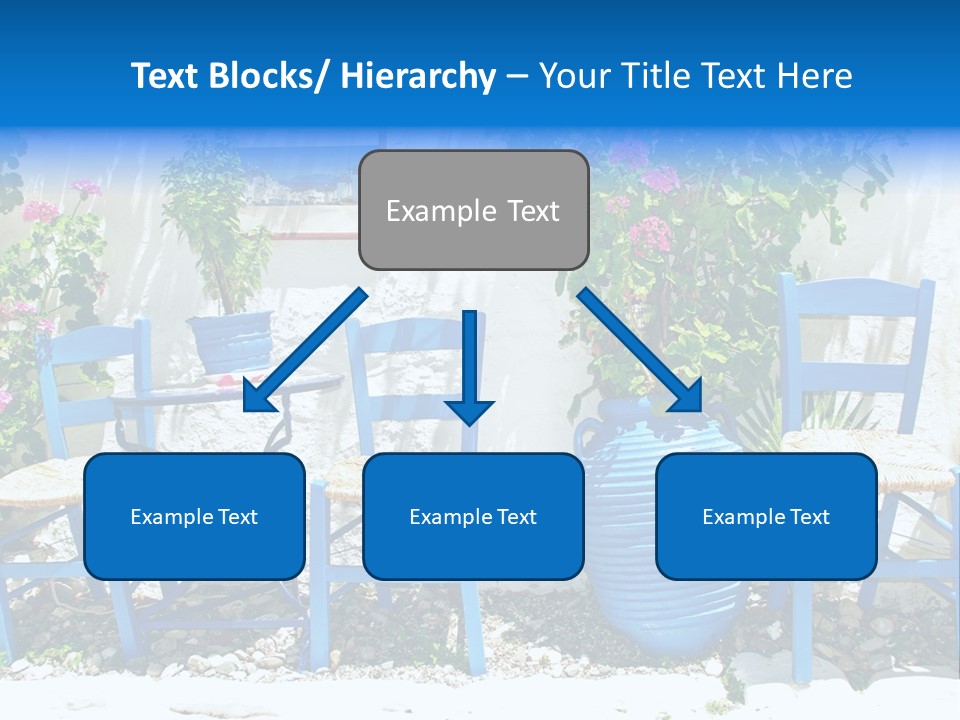 Text Blocks/ Hierarchy – Your Title Text Here

Example Text

Example Text

Example Text

Example Text